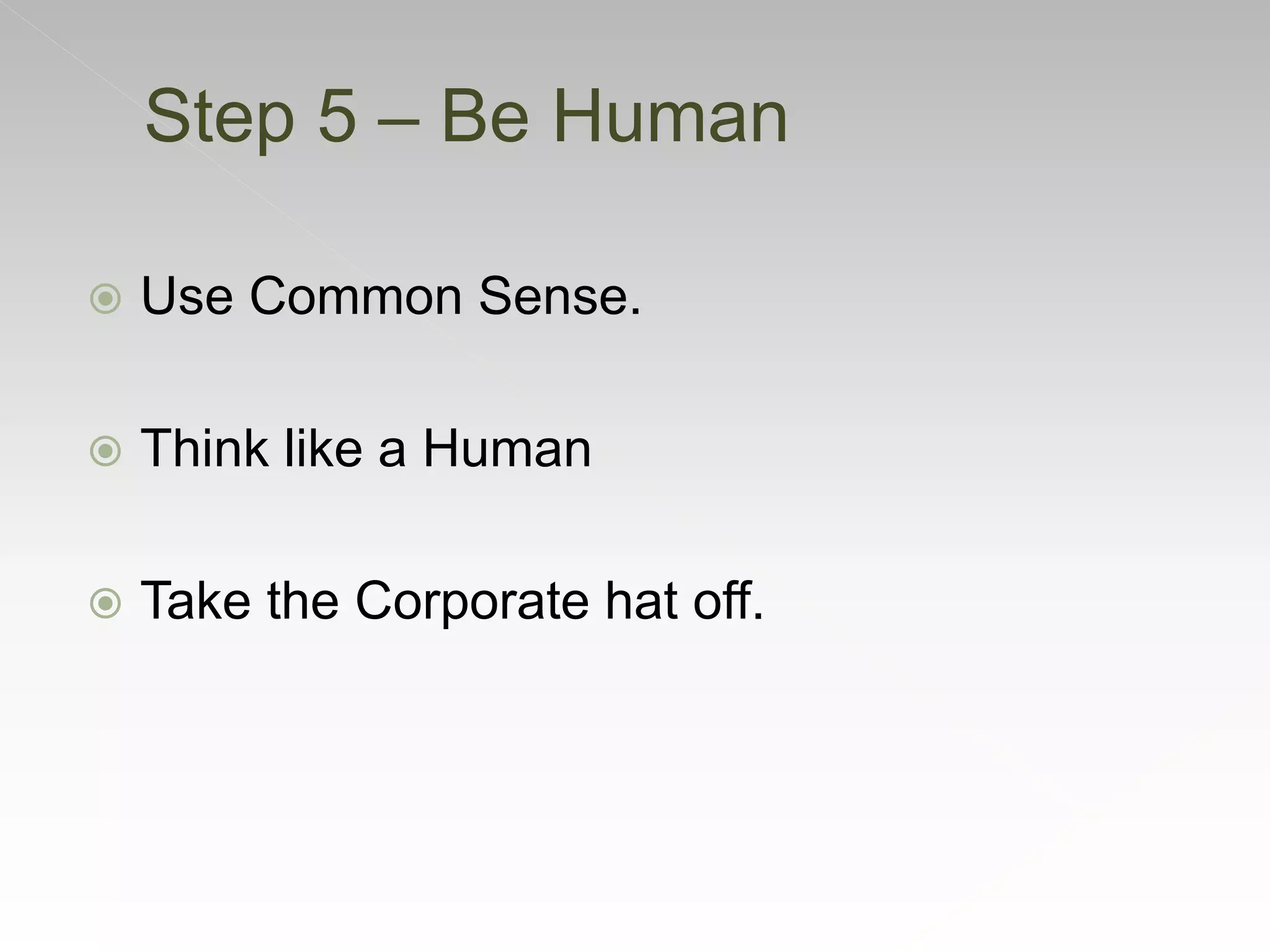 Step 5 – Be Human

Use Common Sense.

Think like a Human

Take the Corporate hat off.